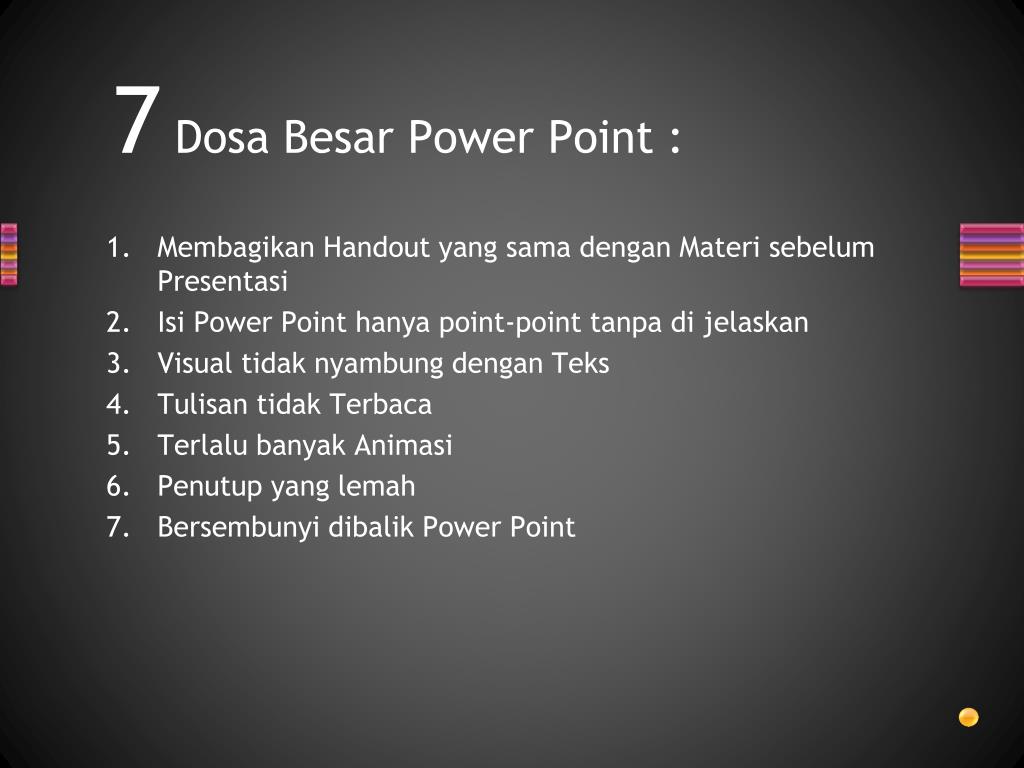 7 Dosa Besar Power Point :

1. Membagikan Handout yang sama dengan Materi sebelum Presentasi
2. Isi Power Point hanya point-point tanpa di jelaskan
3. Visual tidak nyambung dengan Teks
4. Tulisan tidak Terbaca
5. Terlalu banyak Animasi
6. Penutup yang lemah
7. Bersembunyi dibalik Power Point